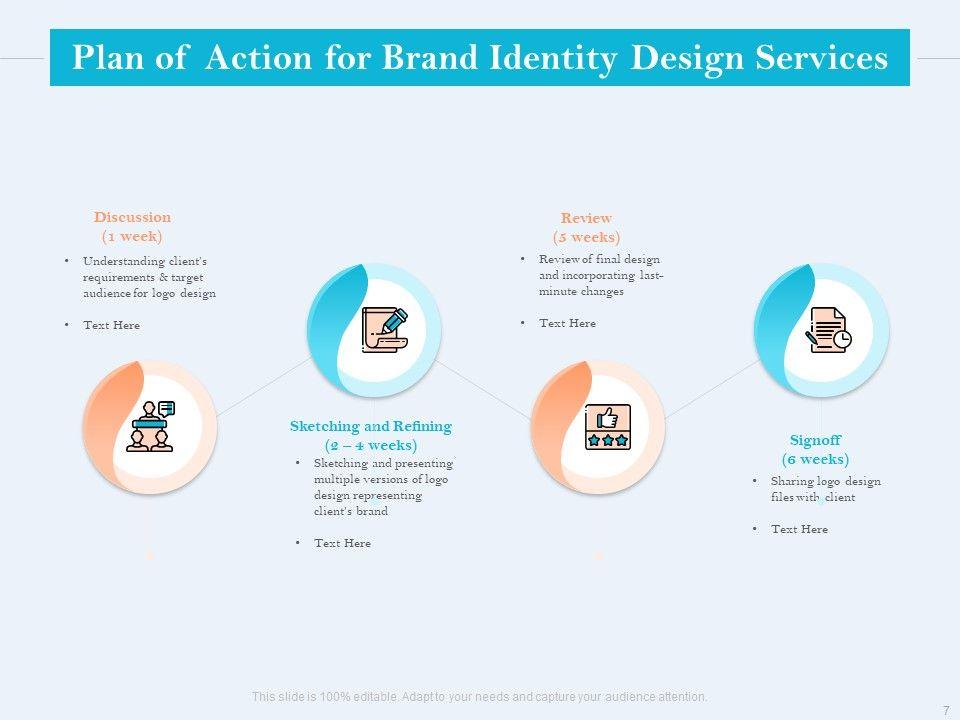 Plan of Action for Brand Identity Design Services

Discussion
(1 week)

• Understanding client's requirements & target audience for logo design

• Text Here

Sketching and Refining
(2 – 4 weeks)

• Sketching and presenting multiple versions of logo design representing client's brand

• Text Here

Review
(5 weeks)

• Review of final design and incorporating last-minute changes

• Text Here

Signoff
(6 weeks)

• Sharing logo design files with client

• Text Here

This slide is 100% editable. Adapt to your needs and capture your audience attention.

7